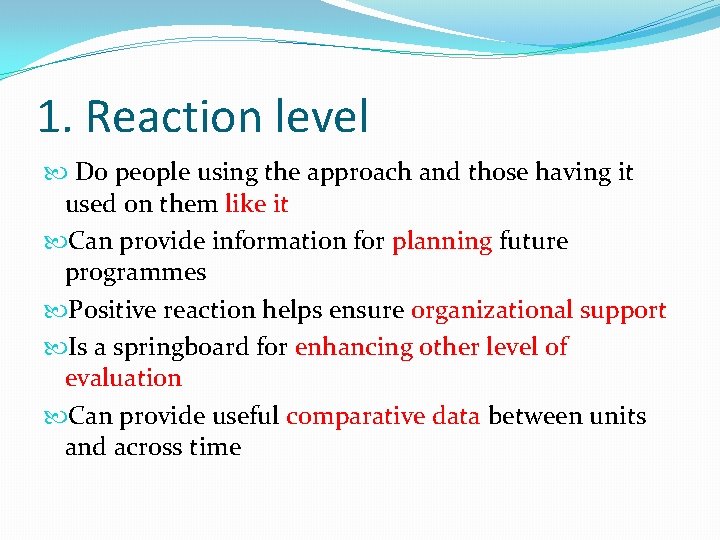 1. Reaction level

Do people using the approach and those having it used on them like it

Can provide information for planning future programmes

Positive reaction helps ensure organizational support

Is a springboard for enhancing other level of evaluation

Can provide useful comparative data between units and across time